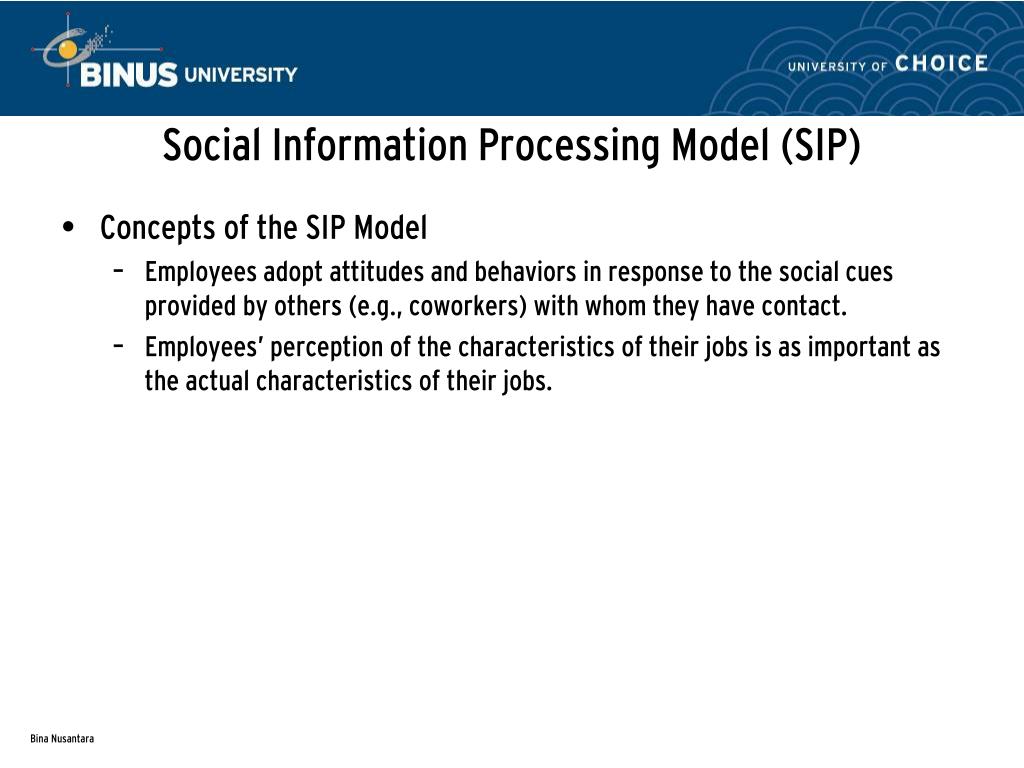 BINUS UNIVERSITY

UNIVERSITY OF CHOICE

Social Information Processing Model (SIP)

• Concepts of the SIP Model
– Employees adopt attitudes and behaviors in response to the social cues provided by others (e.g., coworkers) with whom they have contact.
– Employees' perception of the characteristics of their jobs is as important as the actual characteristics of their jobs.

Bina Nusantara